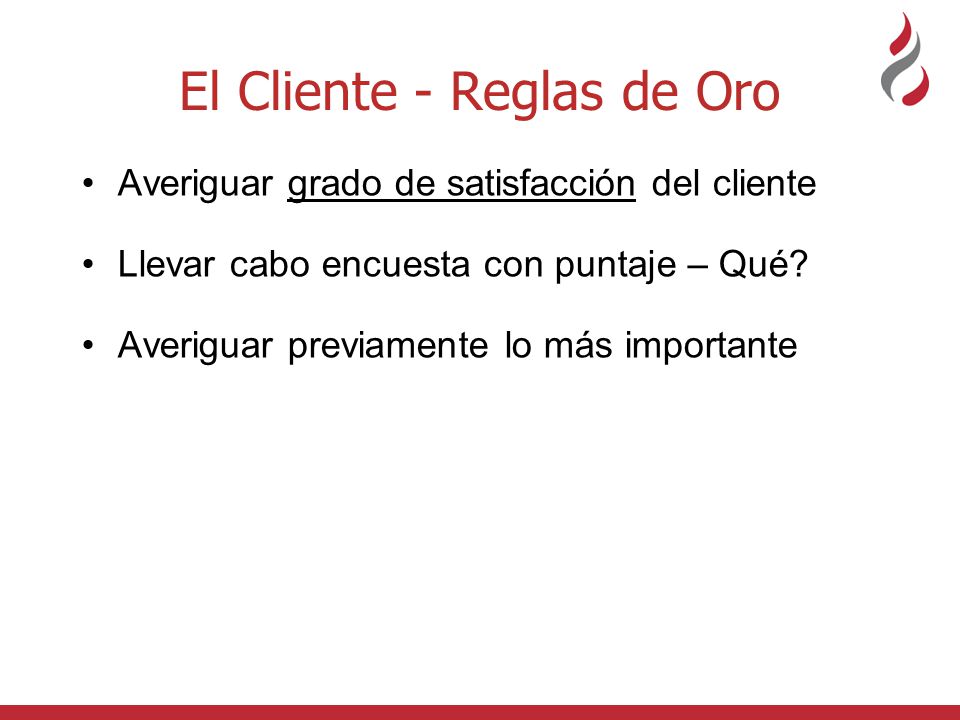 El Cliente - Reglas de Oro

• Averiguar grado de satisfacción del cliente

• Llevar cabo encuesta con puntaje – Qué?

• Averiguar previamente lo más importante